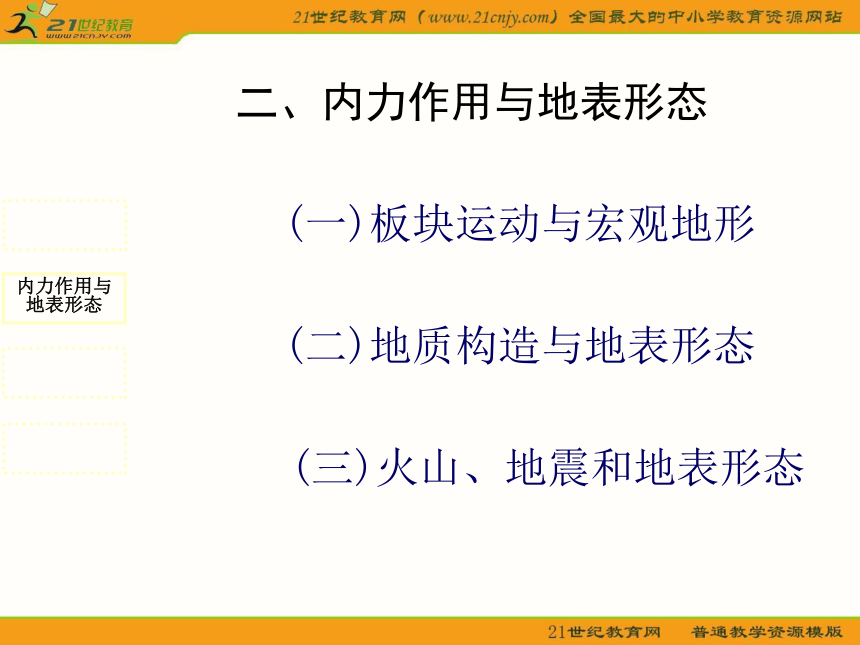 21世纪教育
www.21cnjy.com

21世纪教育网（www.21cnjy.com）全国最大的中小学教育资源网站

二、内力作用与地表形态

内力作用与地表形态

（一）板块运动与宏观地形

（二）地质构造与地表形态

（三）火山、地震和地表形态

21世纪教育网　普通教学资源模版